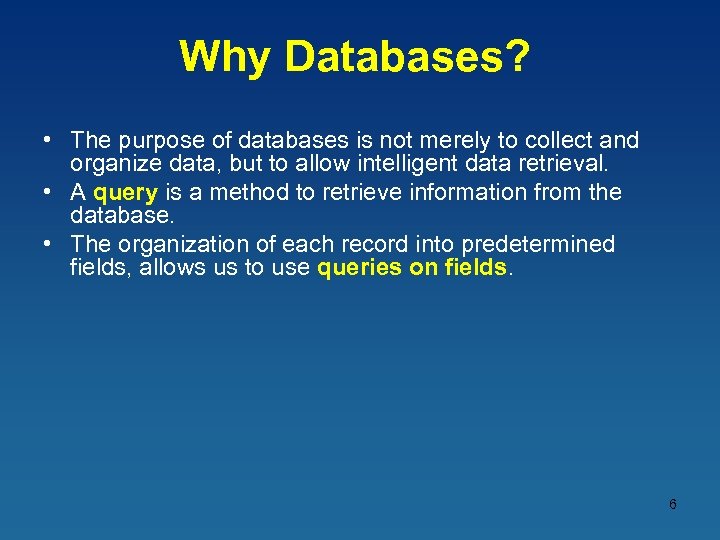 Why Databases?

• The purpose of databases is not merely to collect and organize data, but to allow intelligent data retrieval.
• A query is a method to retrieve information from the database.
• The organization of each record into predetermined fields, allows us to use queries on fields.

6